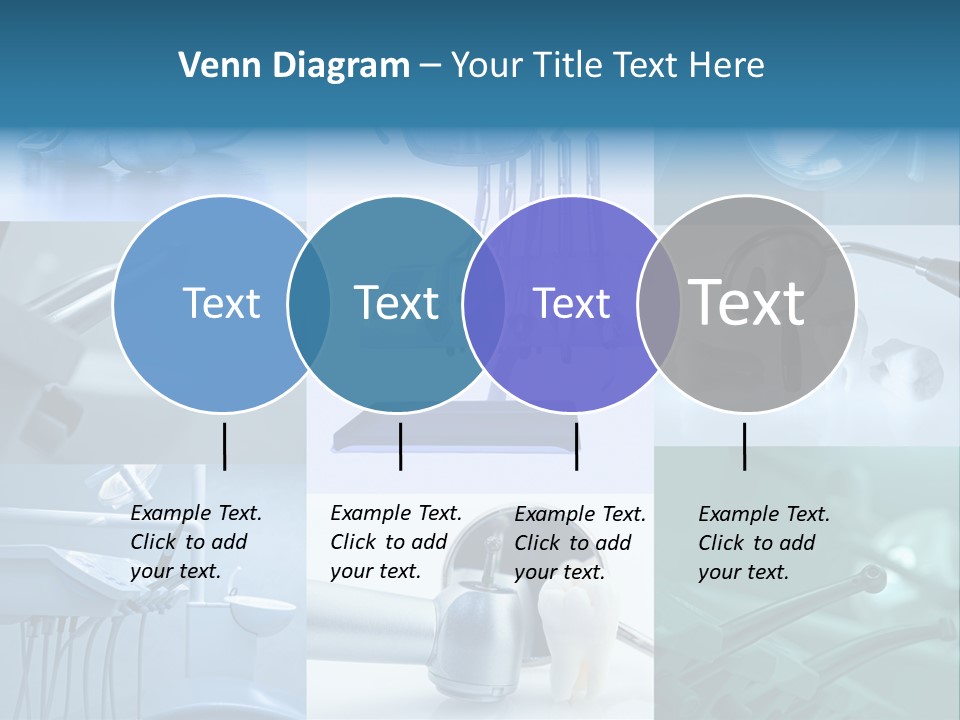 Venn Diagram – Your Title Text Here

Text

Text

Text

Text

Example Text. Click to add your text.

Example Text. Click to add your text.

Example Text. Click to add your text.

Example Text. Click to add your text.